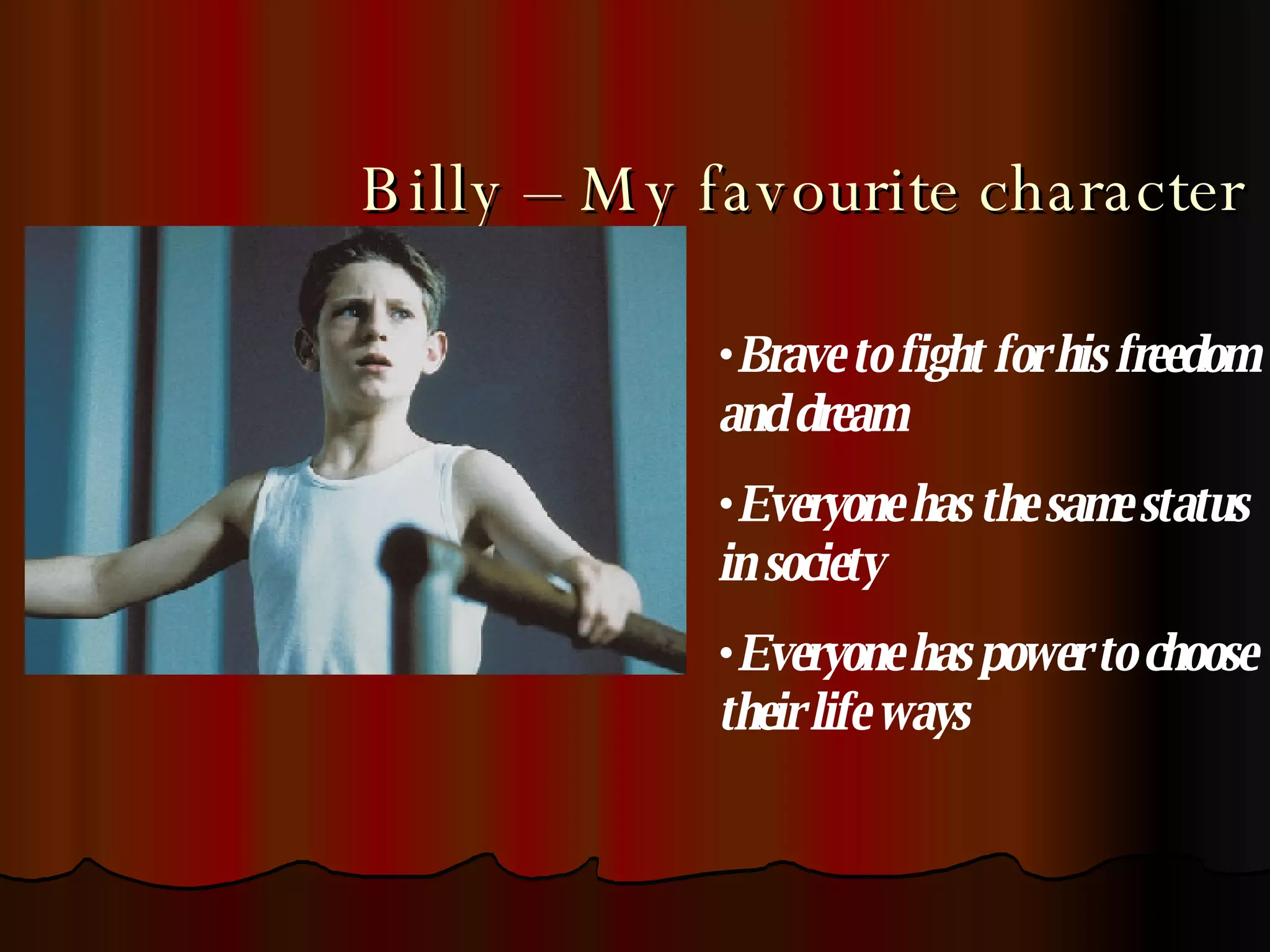 Billy – My favourite character

• Brave to fight for his freedom and dream

• Everyone has the same status in society

• Everyone has power to choose their life ways